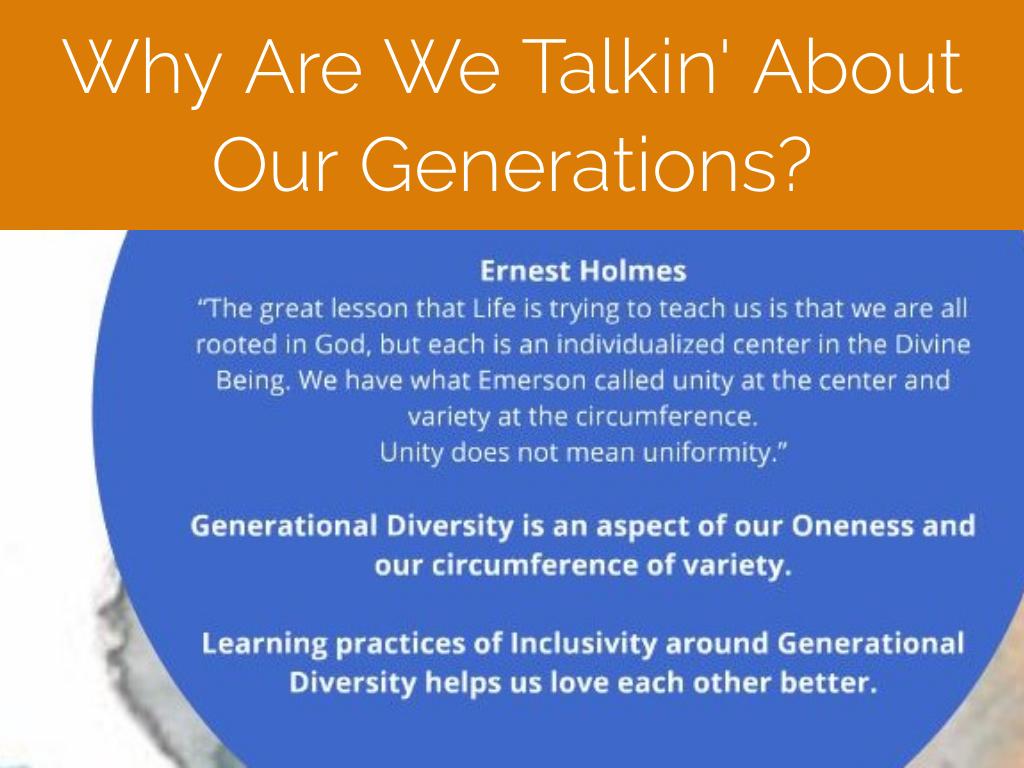 Why Are We Talkin' About Our Generations?

Ernest Holmes
“The great lesson that Life is trying to teach us is that we are all rooted in God, but each is an individualized center in the Divine Being. We have what Emerson called unity at the center and variety at the circumference.
Unity does not mean uniformity.”

Generational Diversity is an aspect of our Oneness and our circumference of variety.

Learning practices of Inclusivity around Generational Diversity helps us love each other better.